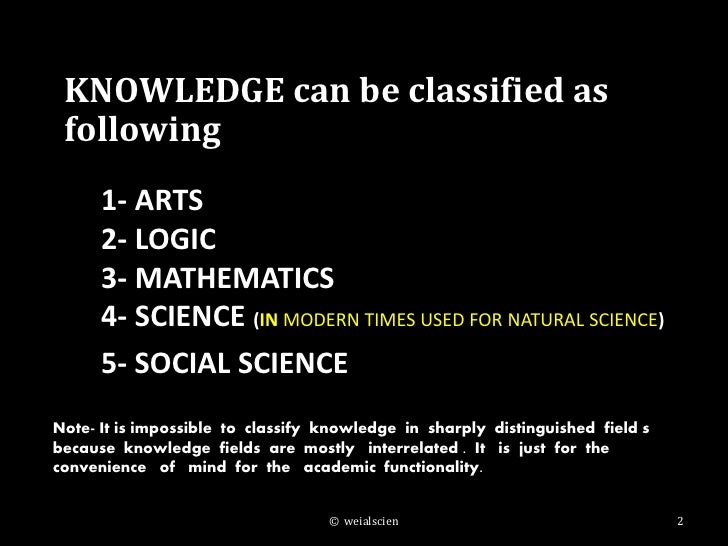 KNOWLEDGE can be classified as following

1- ARTS
2- LOGIC
3- MATHEMATICS
4- SCIENCE (IN MODERN TIMES USED FOR NATURAL SCIENCE)
5- SOCIAL SCIENCE

Note- It is impossible to classify knowledge in sharply distinguished field s because knowledge fields are mostly interrelated . It is just for the convenience of mind for the academic functionality.

© weialscien

2